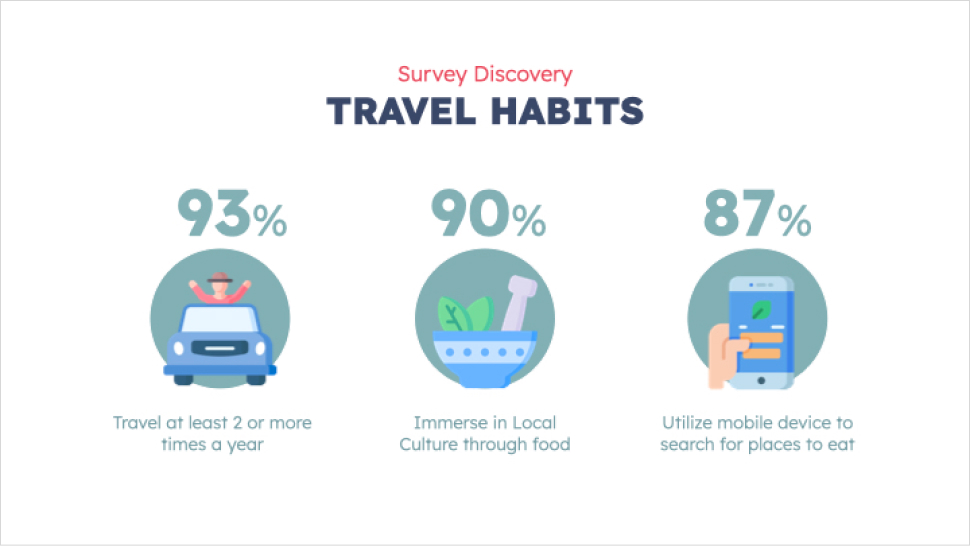 Survey Discovery
TRAVEL HABITS

93%
Travel at least 2 or more times a year

90%
Immerse in Local Culture through food

87%
Utilize mobile device to search for places to eat